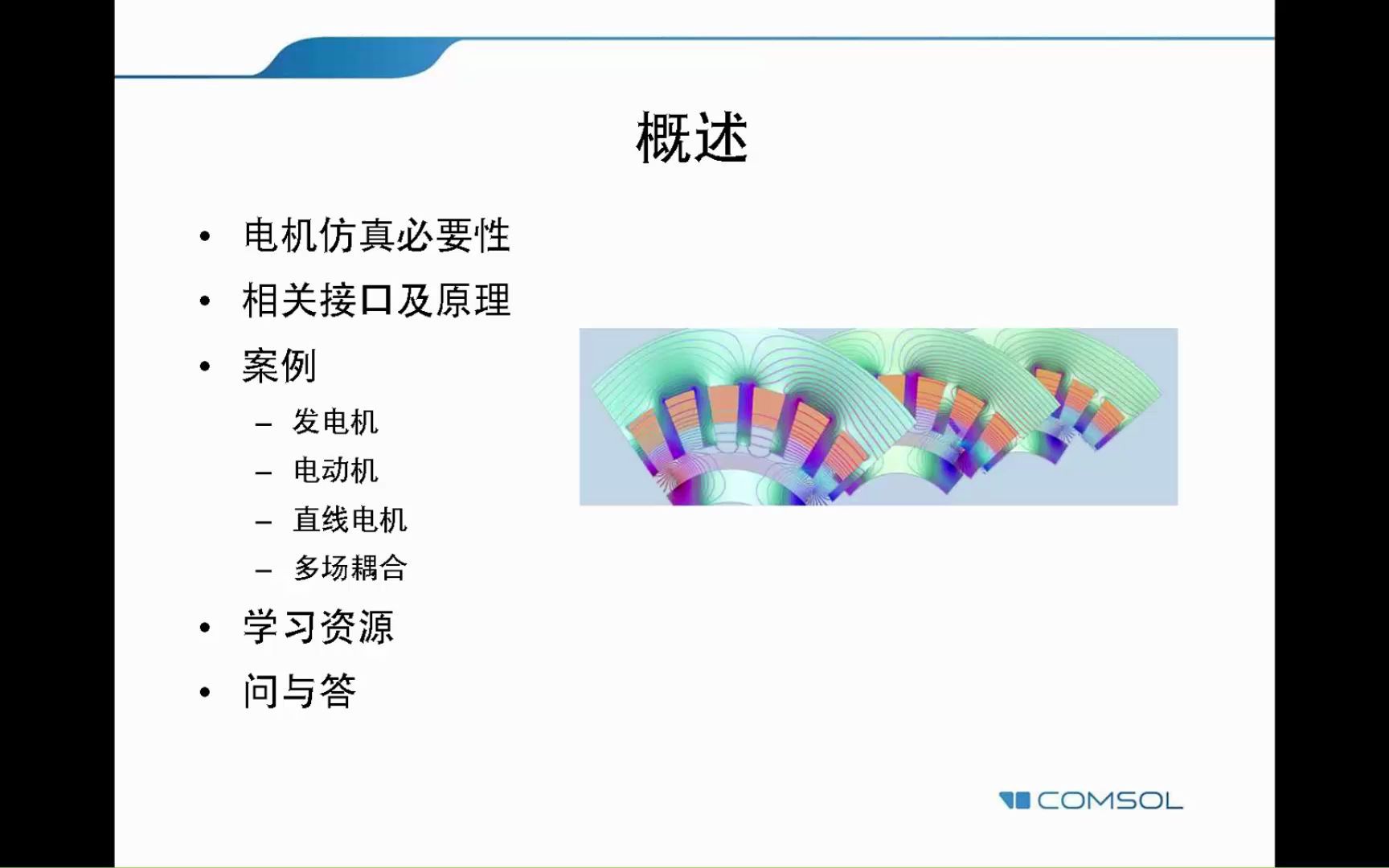 概述

• 电机仿真必要性
• 相关接口及原理
• 案例
  – 发电机
  – 电动机
  – 直线电机
  – 多场耦合
• 学习资源
• 问与答

COMSOL